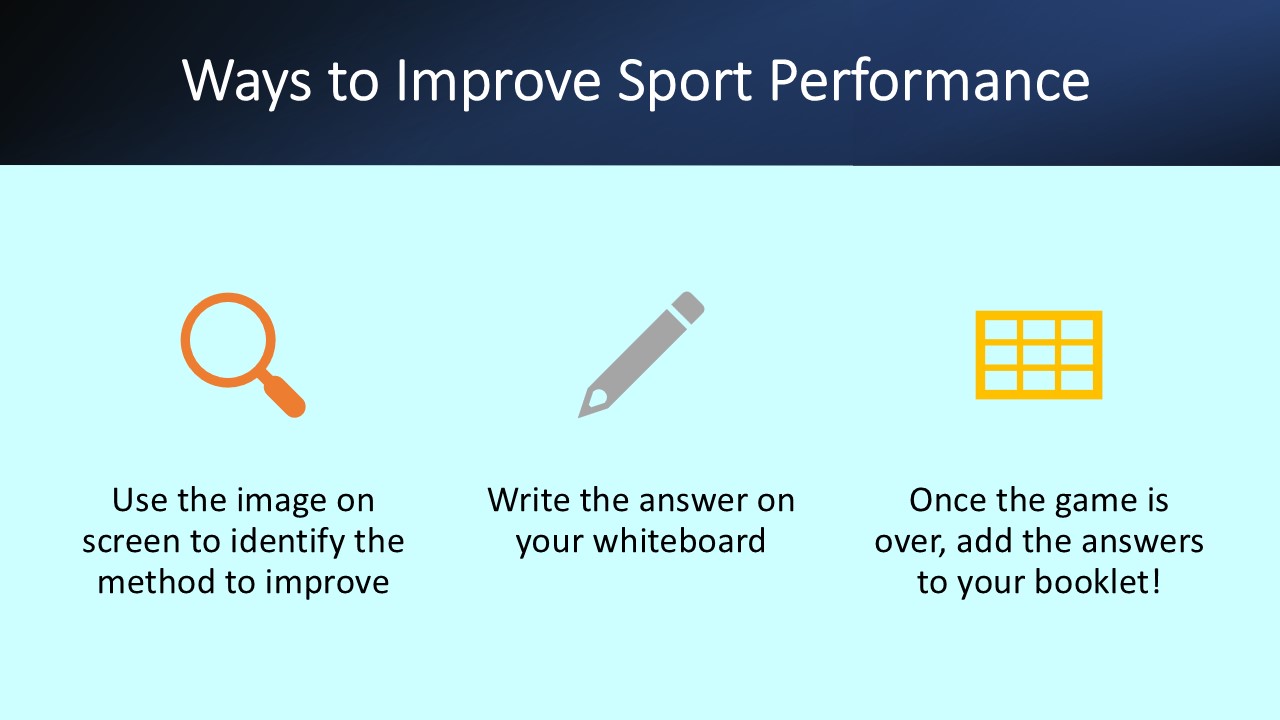 Ways to Improve Sport Performance

Use the image on screen to identify the method to improve

Write the answer on your whiteboard

Once the game is over, add the answers to your booklet!